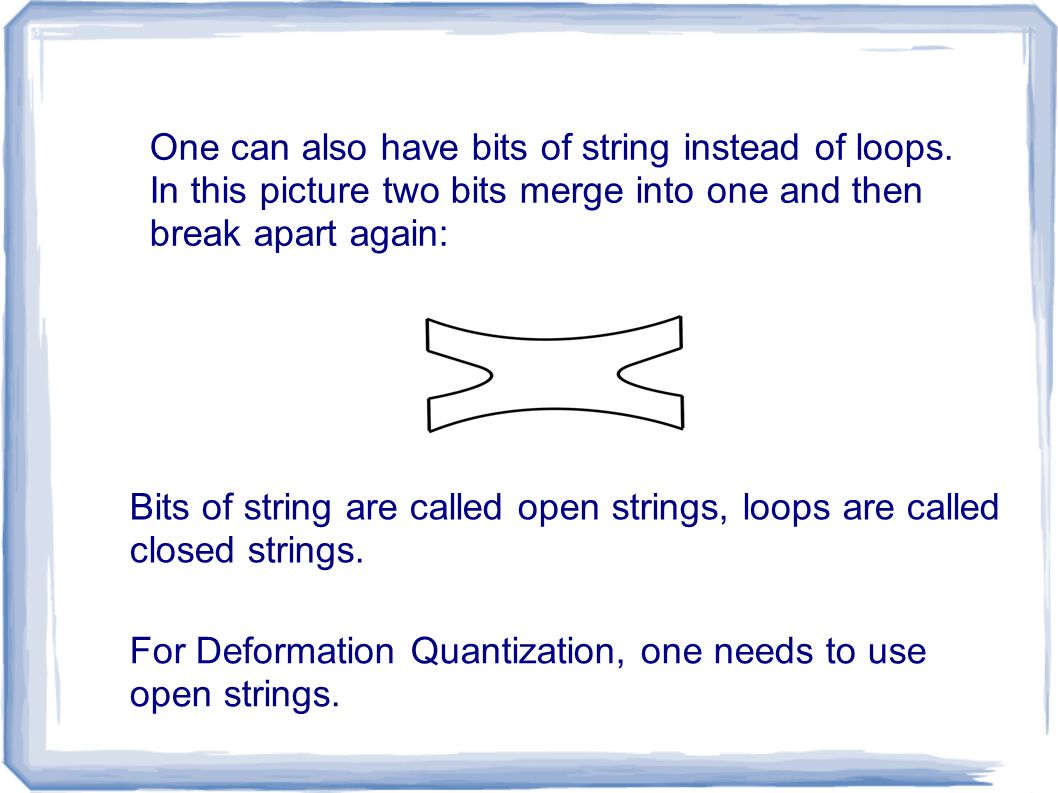 One can also have bits of string instead of loops. In this picture two bits merge into one and then break apart again:

Bits of string are called open strings, loops are called closed strings.

For Deformation Quantization, one needs to use open strings.